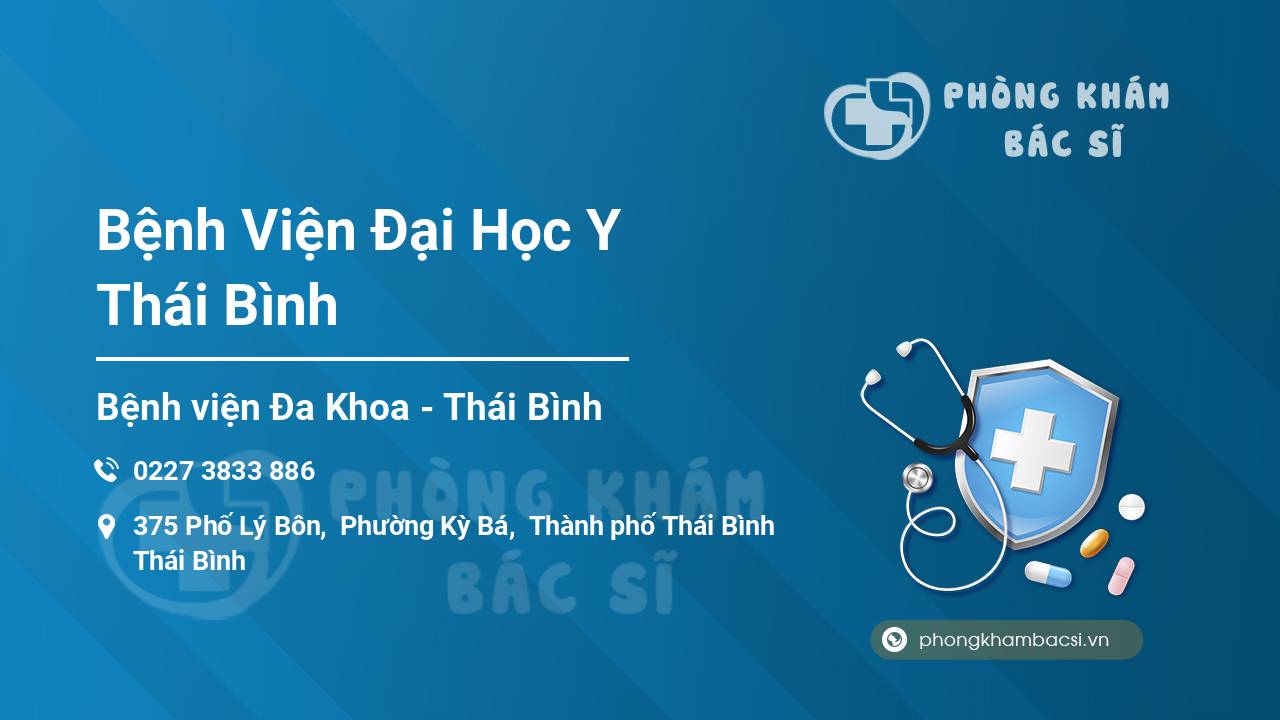 PHÒNG KHÁM
BÁC SĨ

Bệnh Viện Đại Học Y Thái Bình

Bệnh viện Đa Khoa - Thái Bình

0227 3833 886

375 Phố Lý Bôn, Phường Kỳ Bá, Thành phố Thái Bình Thái Bình

PHÒNG KHÁM
BÁC SĨ

phongkhambacsi.vn